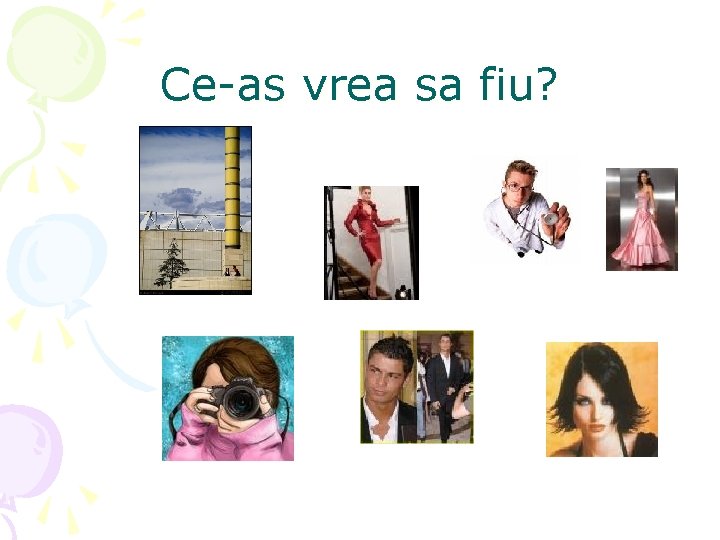 Ce-as vrea sa fiu?